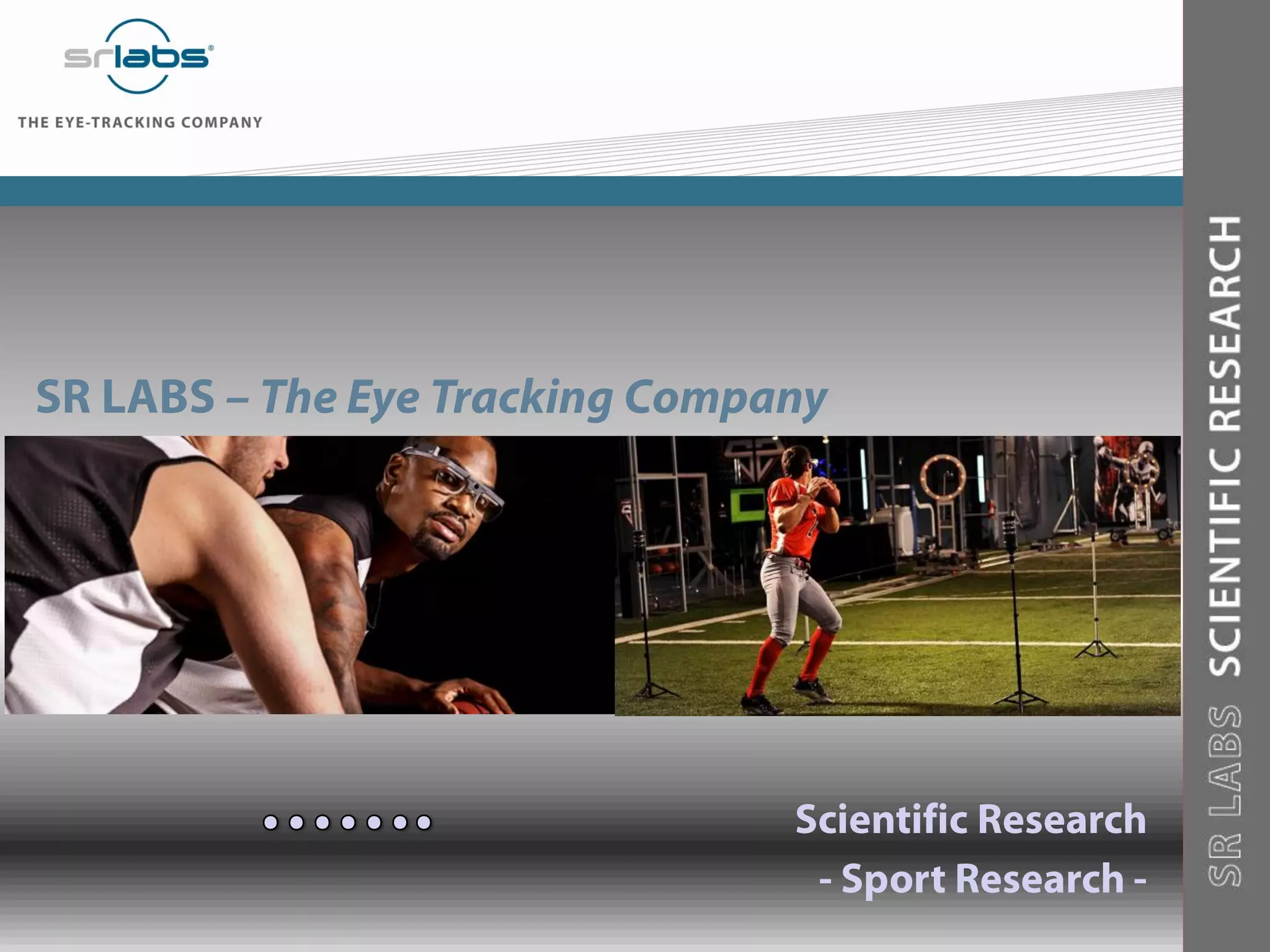 srlabs®

THE EYE-TRACKING COMPANY

SR LABS – The Eye Tracking Company

Scientific Research

- Sport Research -

SR LABS SCIENTIFIC RESEARCH